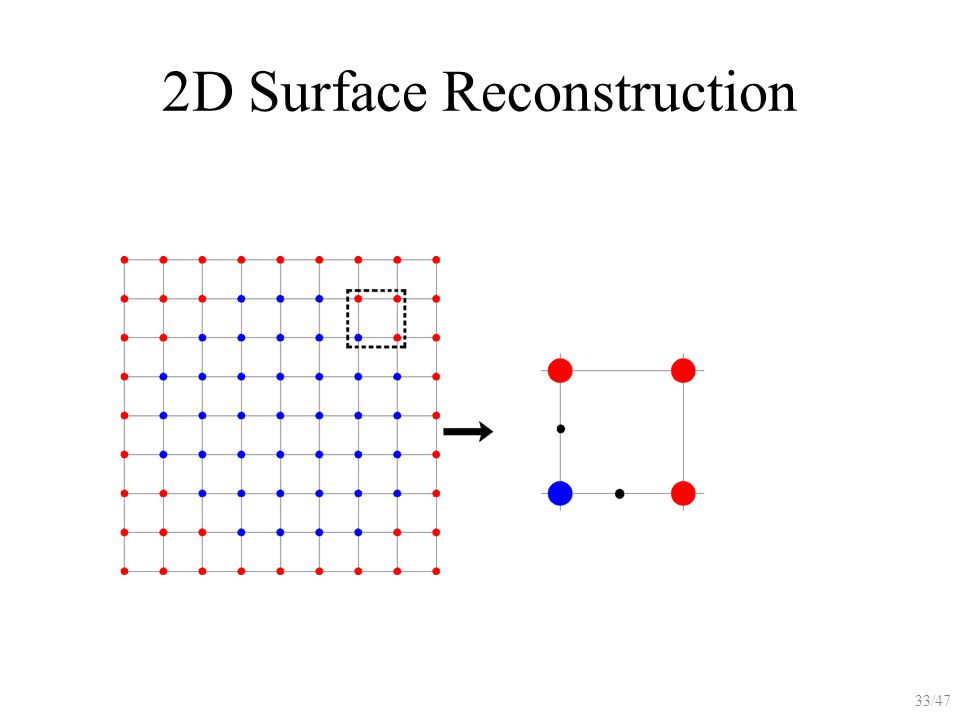 2D Surface Reconstruction

33/47